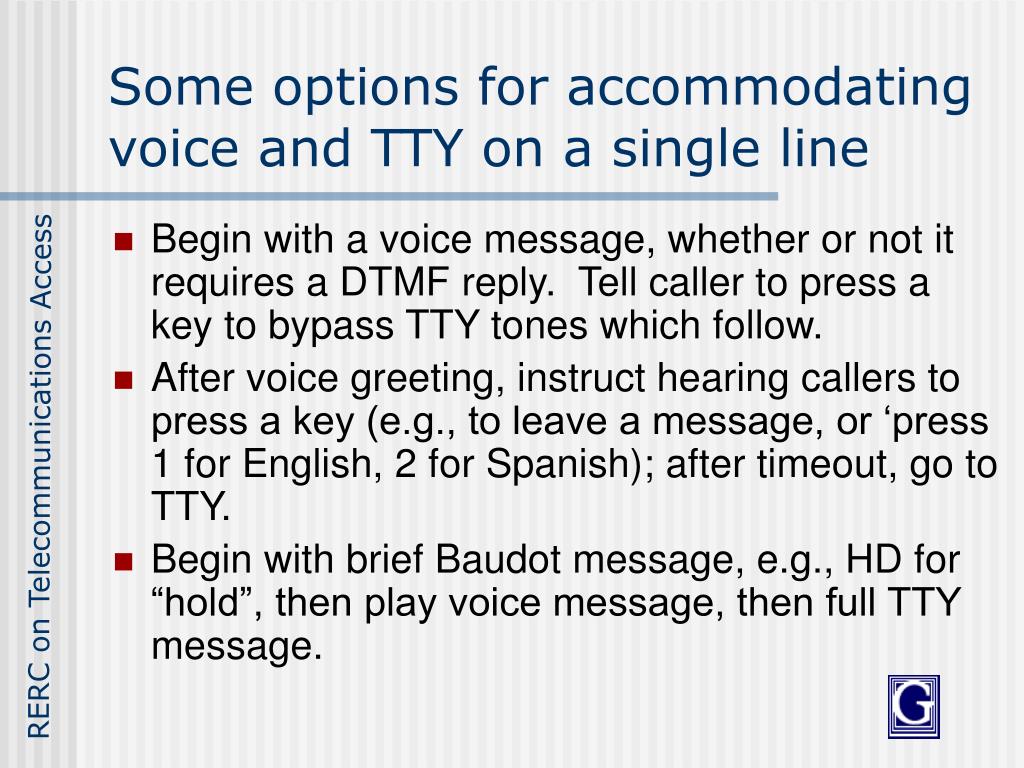 Some options for accommodating voice and TTY on a single line

RERC on Telecommunications Access

- Begin with a voice message, whether or not it requires a DTMF reply. Tell caller to press a key to bypass TTY tones which follow.
- After voice greeting, instruct hearing callers to press a key (e.g., to leave a message, or ‘press 1 for English, 2 for Spanish); after timeout, go to TTY.
- Begin with brief Baudot message, e.g., HD for “hold”, then play voice message, then full TTY message.

G